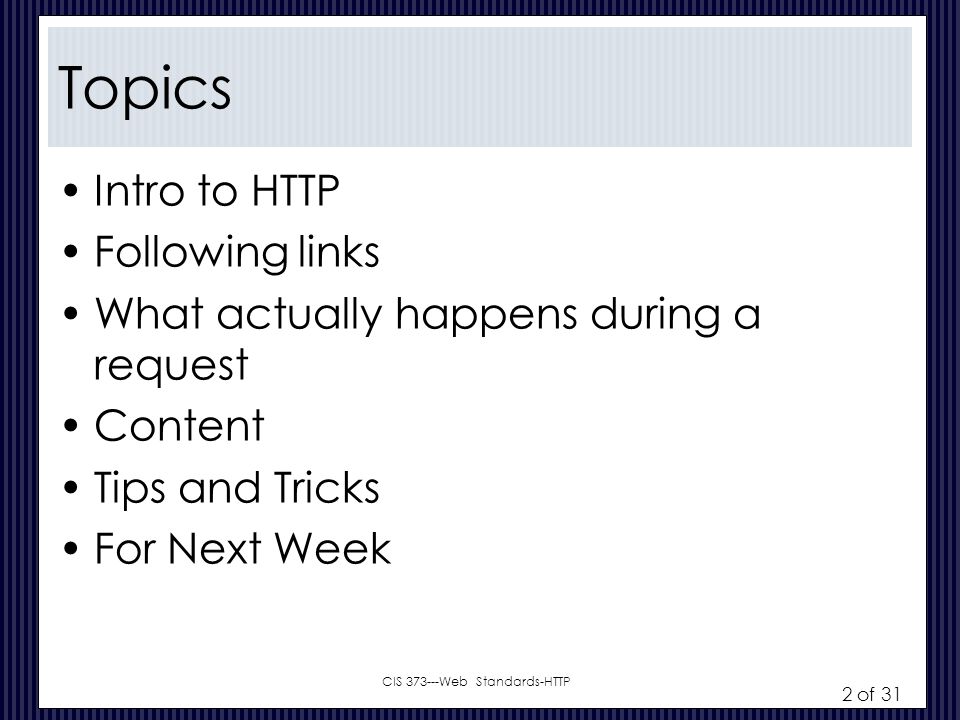 Topics

• Intro to HTTP
• Following links
• What actually happens during a request
• Content
• Tips and Tricks
• For Next Week

CIS 373---Web Standards-HTTP

2 of 31